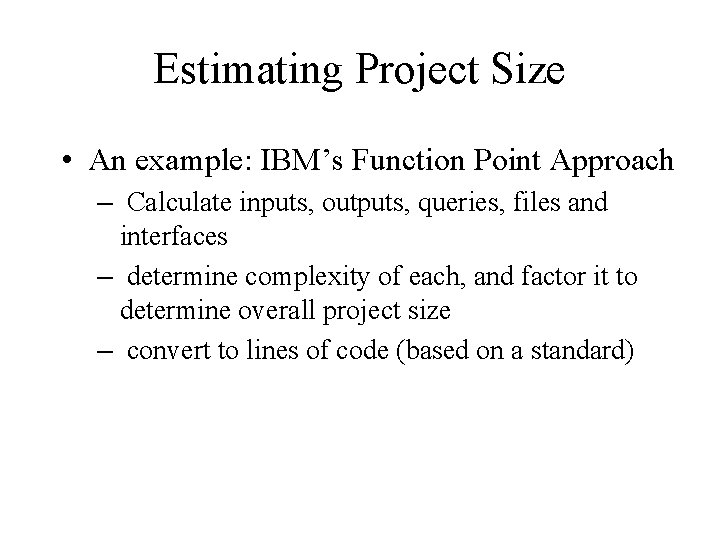 Estimating Project Size

• An example: IBM’s Function Point Approach
– Calculate inputs, outputs, queries, files and interfaces
– determine complexity of each, and factor it to determine overall project size
– convert to lines of code (based on a standard)